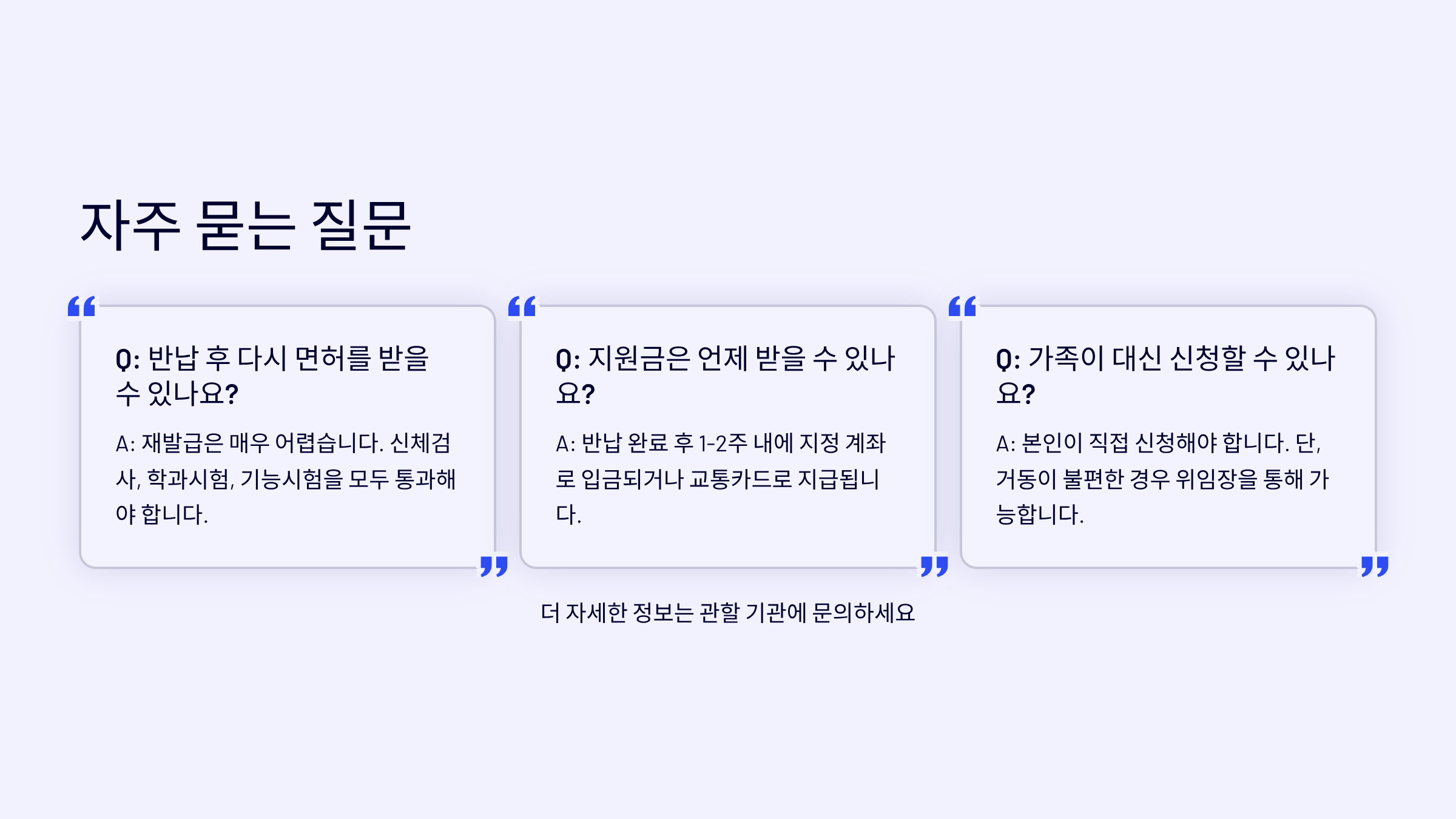 자주 묻는 질문

Q: 반납 후 다시 면허를 받을 수 있나요?

A: 재발급은 매우 어렵습니다. 신체검사, 학과시험, 기능시험을 모두 통과해야 합니다.

Q: 지원금은 언제 받을 수 있나요?

A: 반납 완료 후 1-2주 내에 지정 계좌로 입금되거나 교통카드로 지급됩니다.

Q: 가족이 대신 신청할 수 있나요?

A: 본인이 직접 신청해야 합니다. 단, 거동이 불편한 경우 위임장을 통해 가능합니다.

더 자세한 정보는 관할 기관에 문의하세요